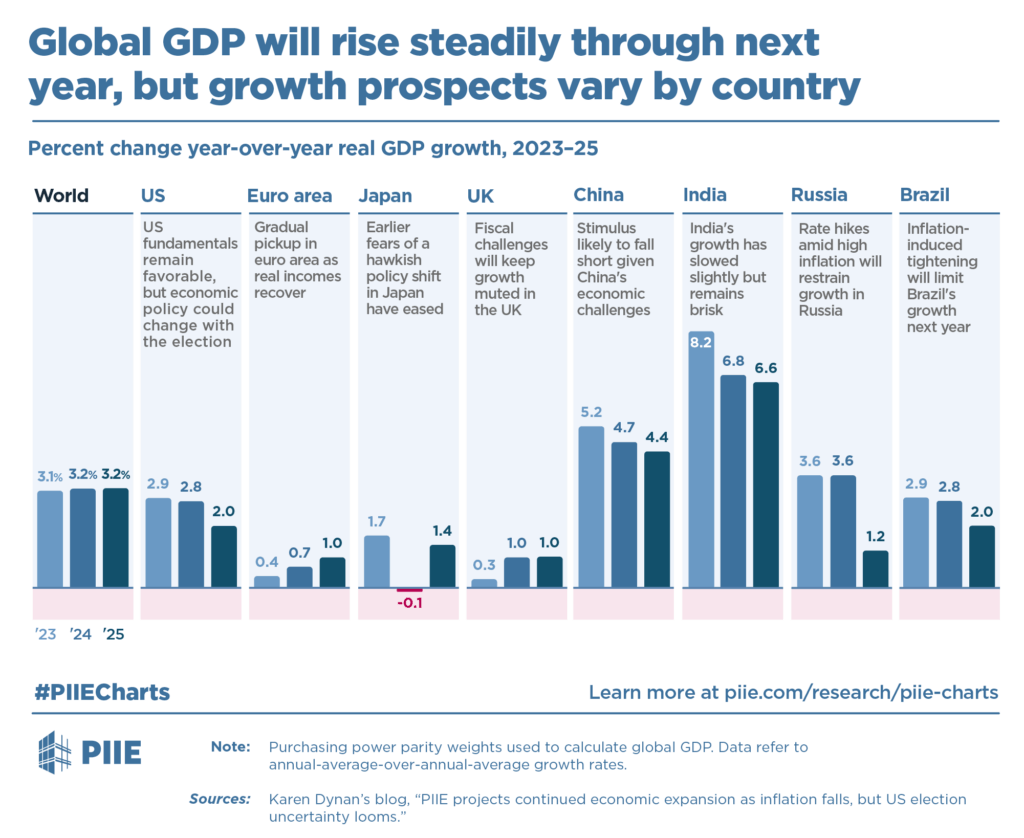 Global GDP will rise steadily through next year, but growth prospects vary by country

Percent change year-over-year real GDP growth, 2023–25

World

3.1% 3.2% 3.2%

'23 '24 '25

US

US fundamentals remain favorable, but economic policy could change with the election

2.9 2.8 2.0

Euro area

Gradual pickup in euro area as real incomes recover

0.4 0.7 1.0

Japan

Earlier fears of a hawkish policy shift in Japan have eased

1.7 -0.1 1.4

UK

Fiscal challenges will keep growth muted in the UK

0.3 1.0 1.0

China

Stimulus likely to fall short given China's economic challenges

5.2 4.7 4.4

India

India's growth has slowed slightly but remains brisk

8.2 6.8 6.6

Russia

Rate hikes amid high inflation will restrain growth in Russia

3.6 3.6 1.2

Brazil

Inflation-induced tightening will limit Brazil's growth next year

2.9 2.8 2.0

#PIIECharts

Learn more at piie.com/research/piie-charts

PIIE

Note: Purchasing power parity weights used to calculate global GDP. Data refer to annual-average-over-annual-average growth rates.

Sources: Karen Dynan's blog, "PIIE projects continued economic expansion as inflation falls, but US election uncertainty looms."